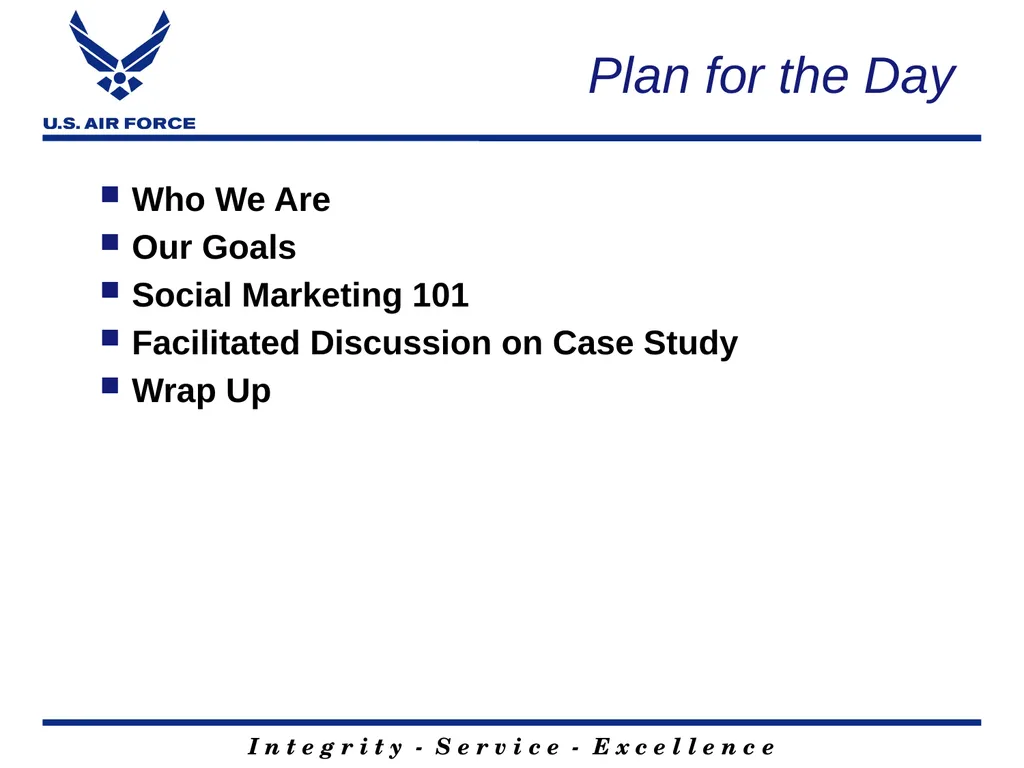 U.S. AIR FORCE

Plan for the Day

- Who We Are
- Our Goals
- Social Marketing 101
- Facilitated Discussion on Case Study
- Wrap Up

Integrity - Service - Excellence